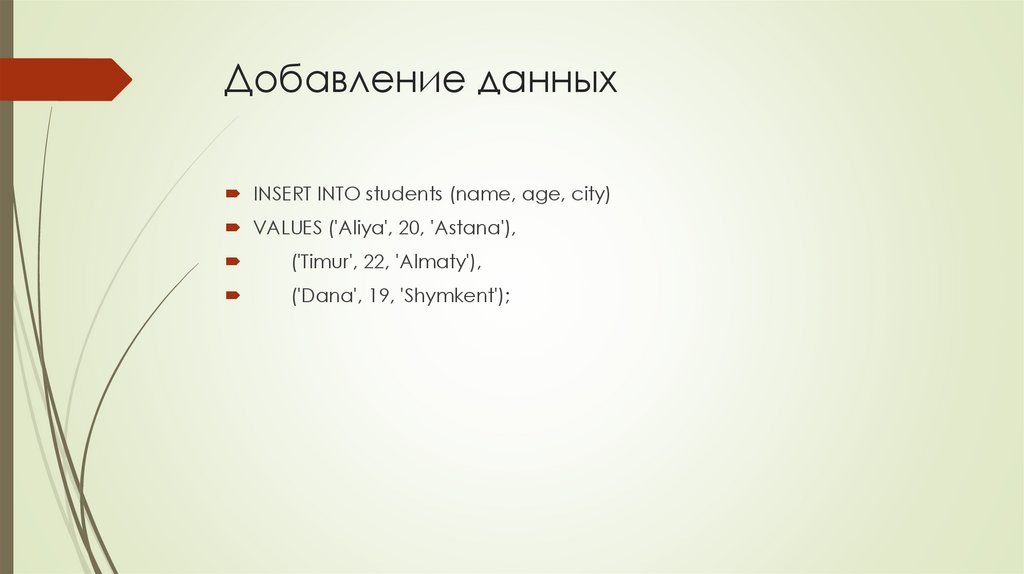 Добавление данных

INSERT INTO students (name, age, city)

VALUES ('Aliya', 20, 'Astana'),

('Timur', 22, 'Almaty'),

('Dana', 19, 'Shymkent');